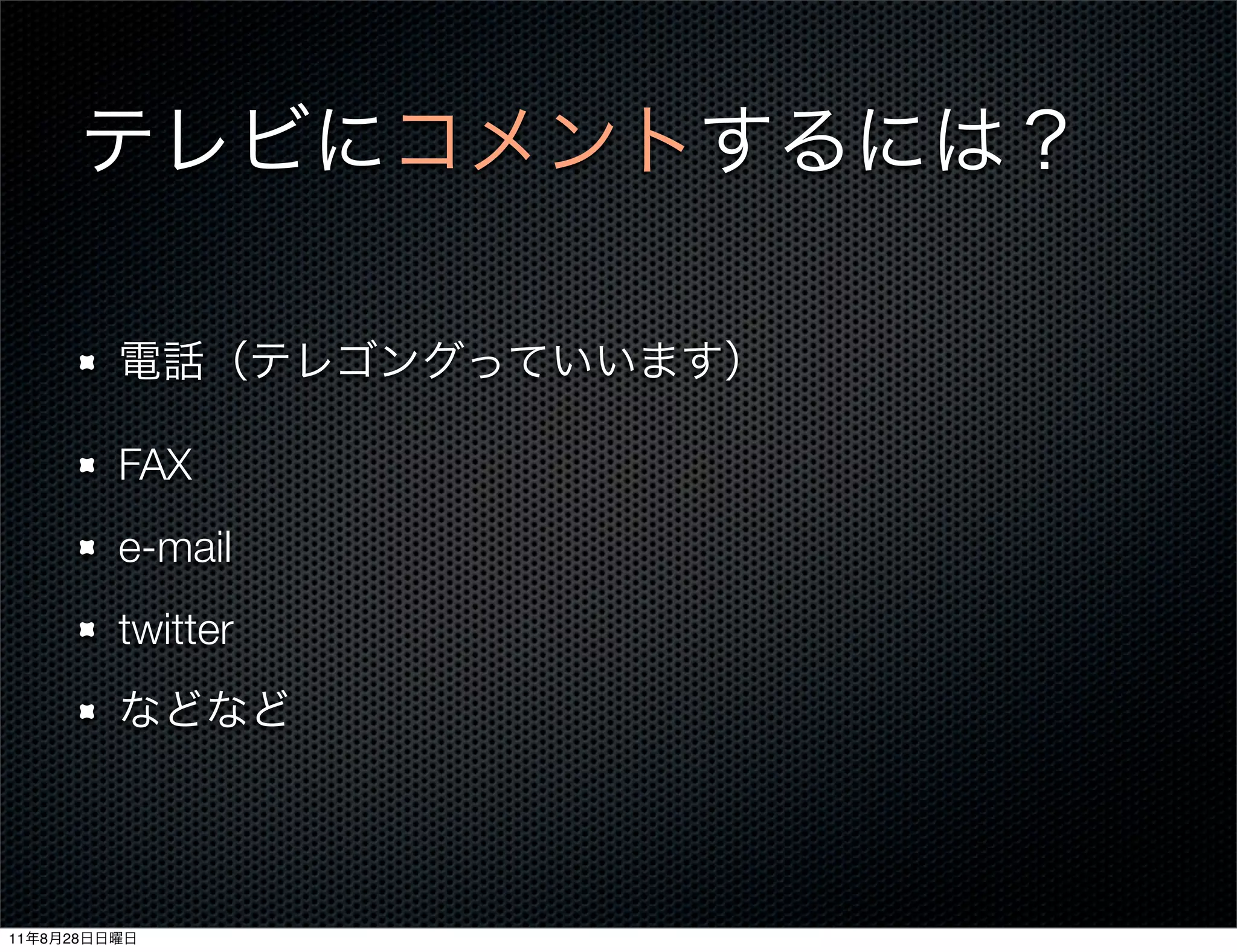 テレビにコメントするには？

電話（テレゴングっていいます）

FAX

e-mail

twitter

などなど

11年8月28日日曜日